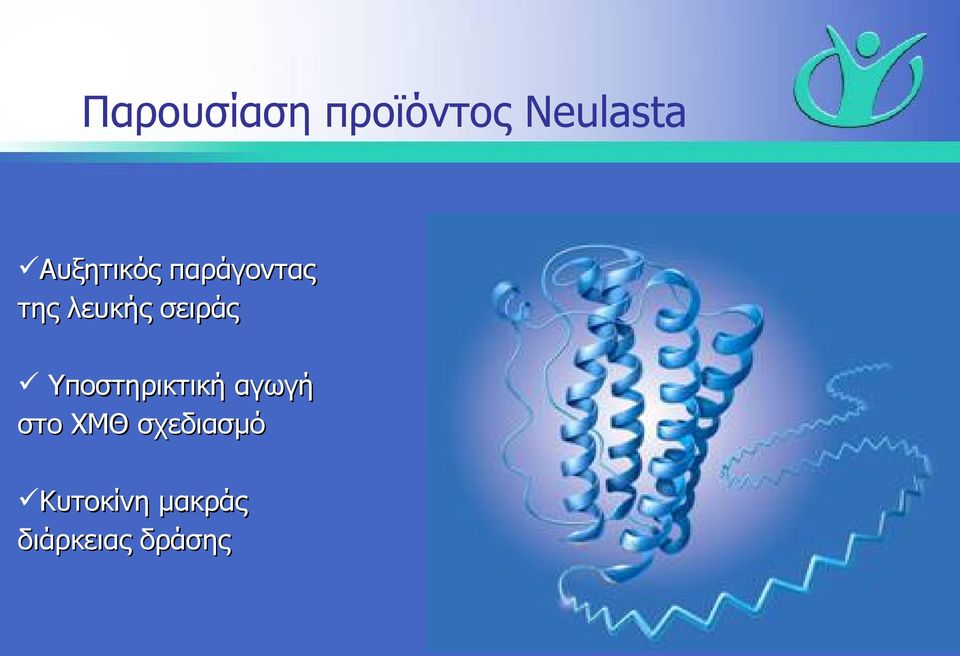 Παρουσίαση προϊόντος Neulasta

✓Αυξητικός παράγοντας της λευκής σειράς

✓ Υποστηρικτική αγωγή στο ΧΜΘ σχεδιασμό

✓Κυτοκίνη μακράς διάρκειας δράσης